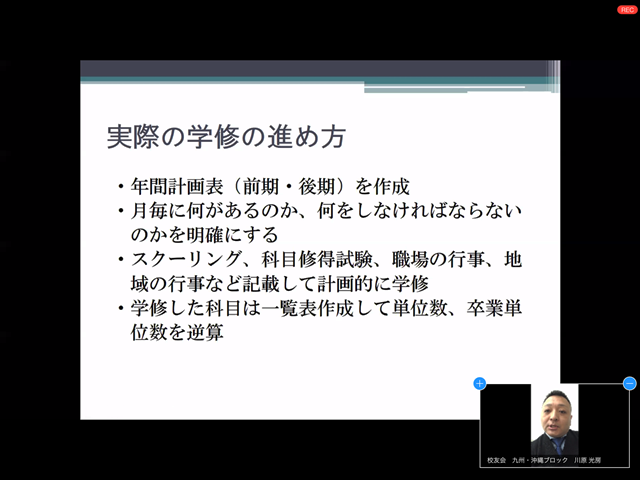 REC

実際の学修の進め方

・年間計画表（前期・後期）を作成
・月毎に何があるのか、何をしなければならないのかを明確にする
・スクーリング、科目修得試験、職場の行事、地域の行事など記載して計画的に学修
・学修した科目は一覧表作成して単位数、卒業単位数を逆算

校友会　九州・沖縄ブロック　川原 光房